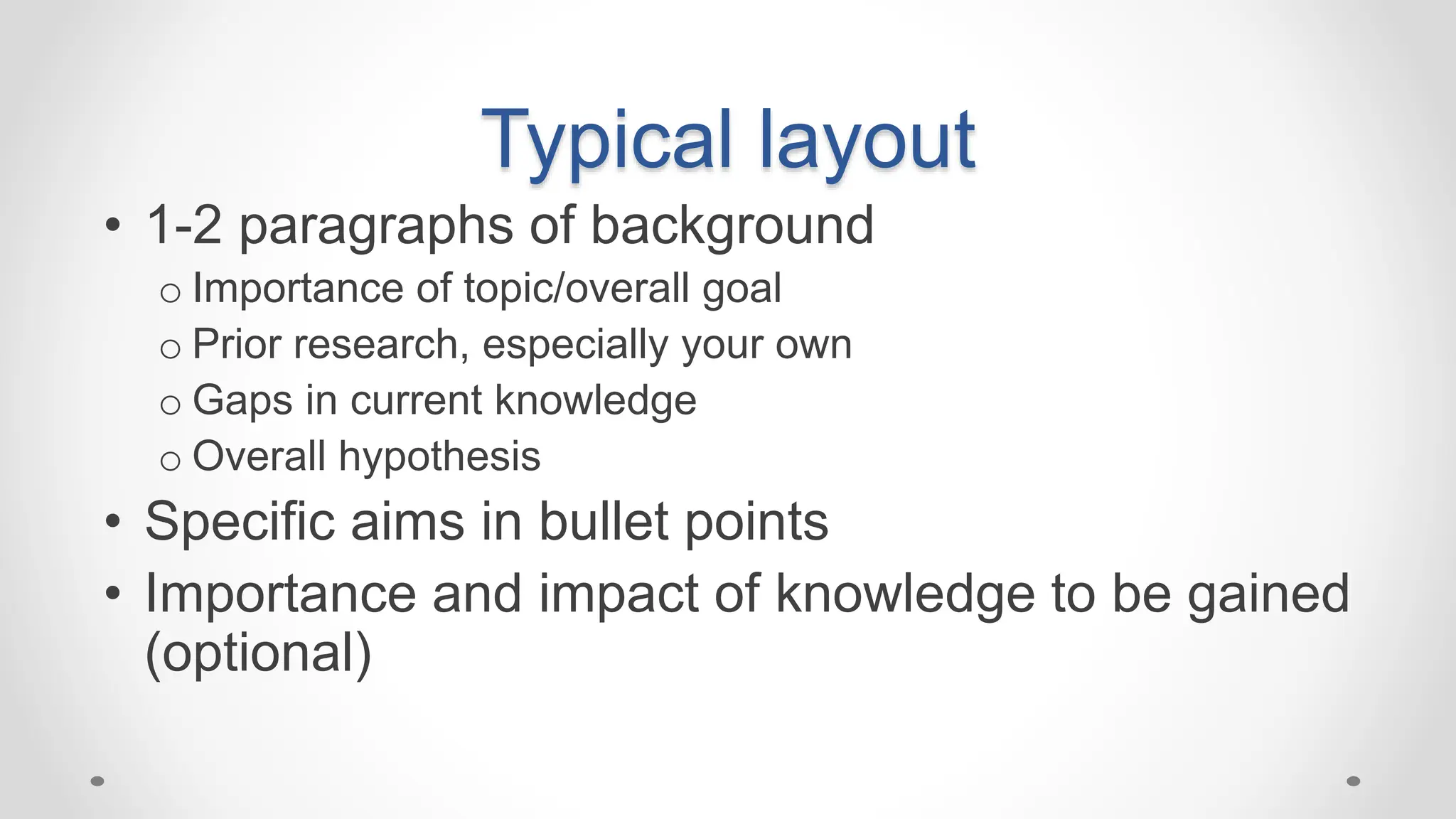 Typical layout

• 1-2 paragraphs of background
  o Importance of topic/overall goal
  o Prior research, especially your own
  o Gaps in current knowledge
  o Overall hypothesis
• Specific aims in bullet points
• Importance and impact of knowledge to be gained (optional)